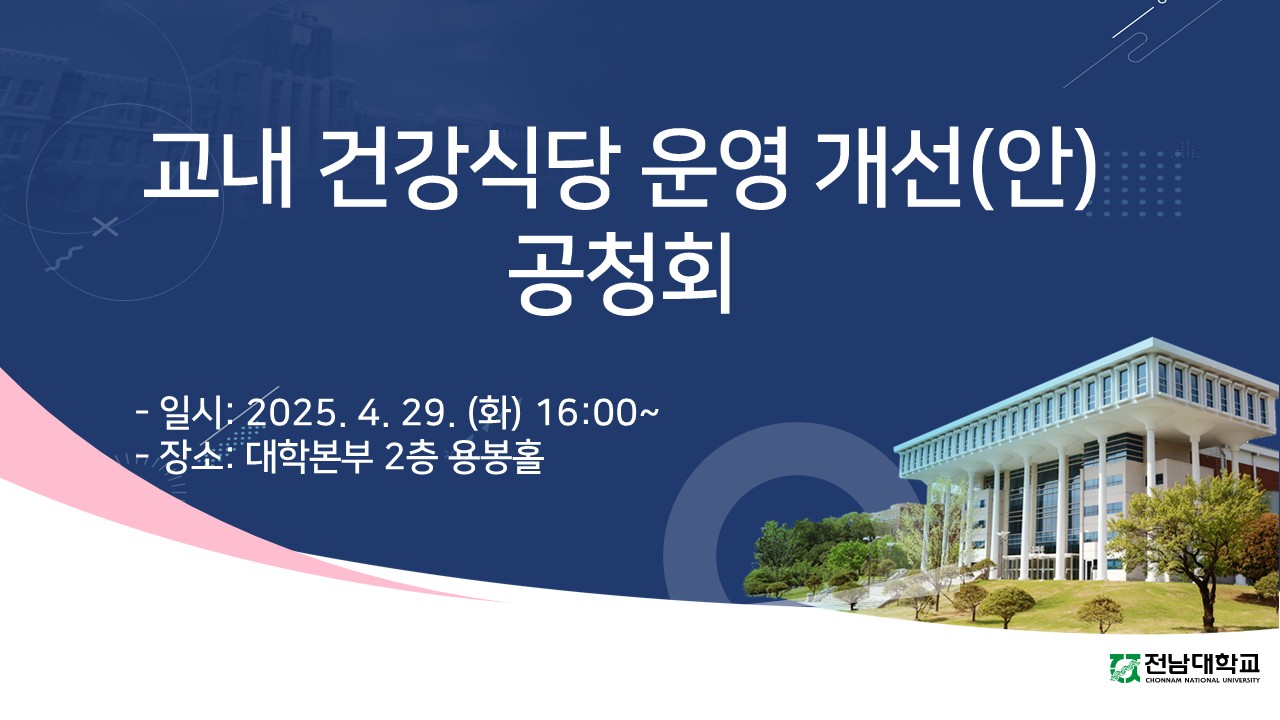 교내 건강식당 운영 개선(안) 공청회

- 일시: 2025. 4. 29. (화) 16:00~
- 장소: 대학본부 2층 용봉홀

전남대학교
CHONNAM NATIONAL UNIVERSITY